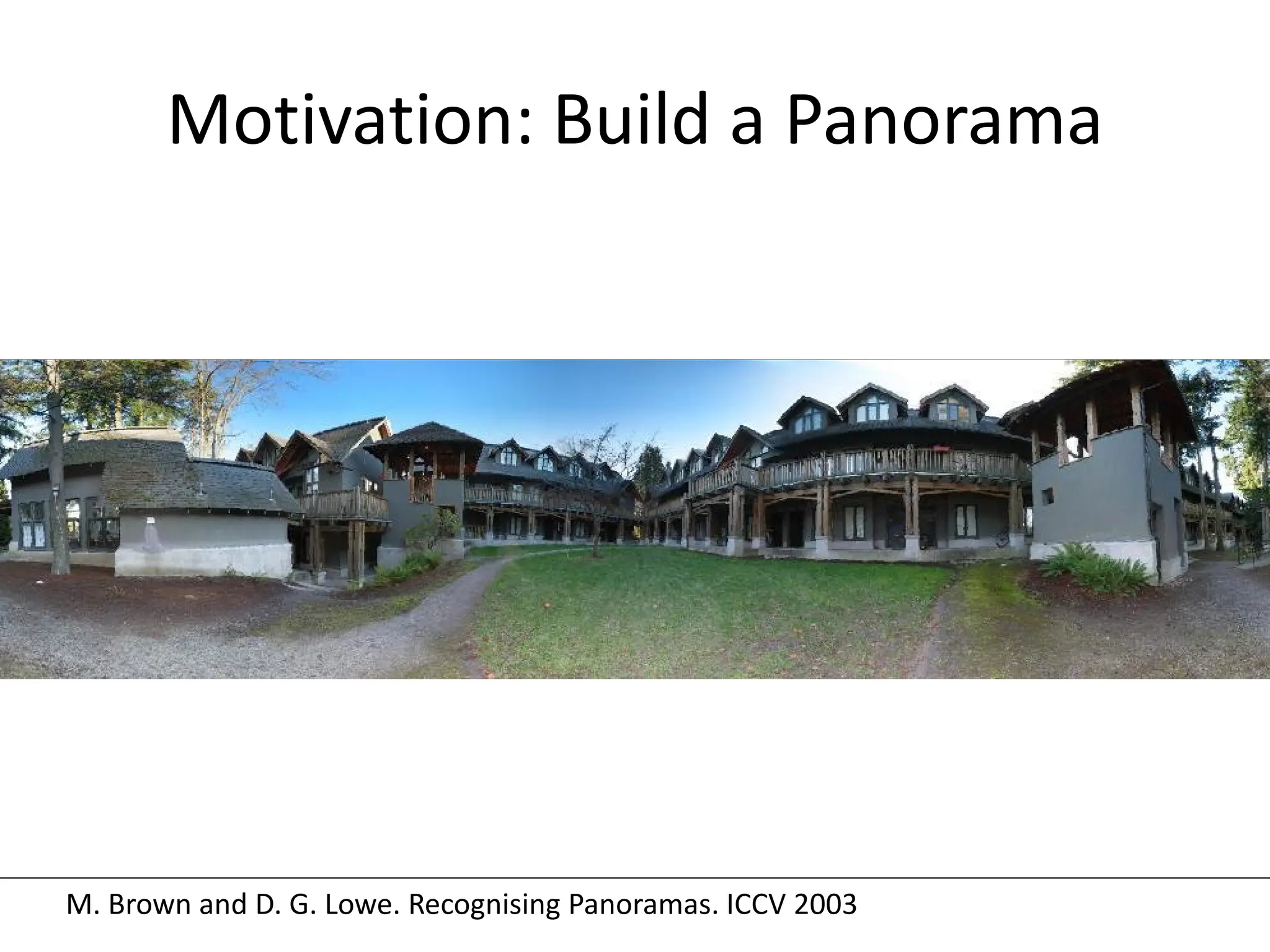 Motivation: Build a Panorama

M. Brown and D. G. Lowe. Recognising Panoramas. ICCV 2003